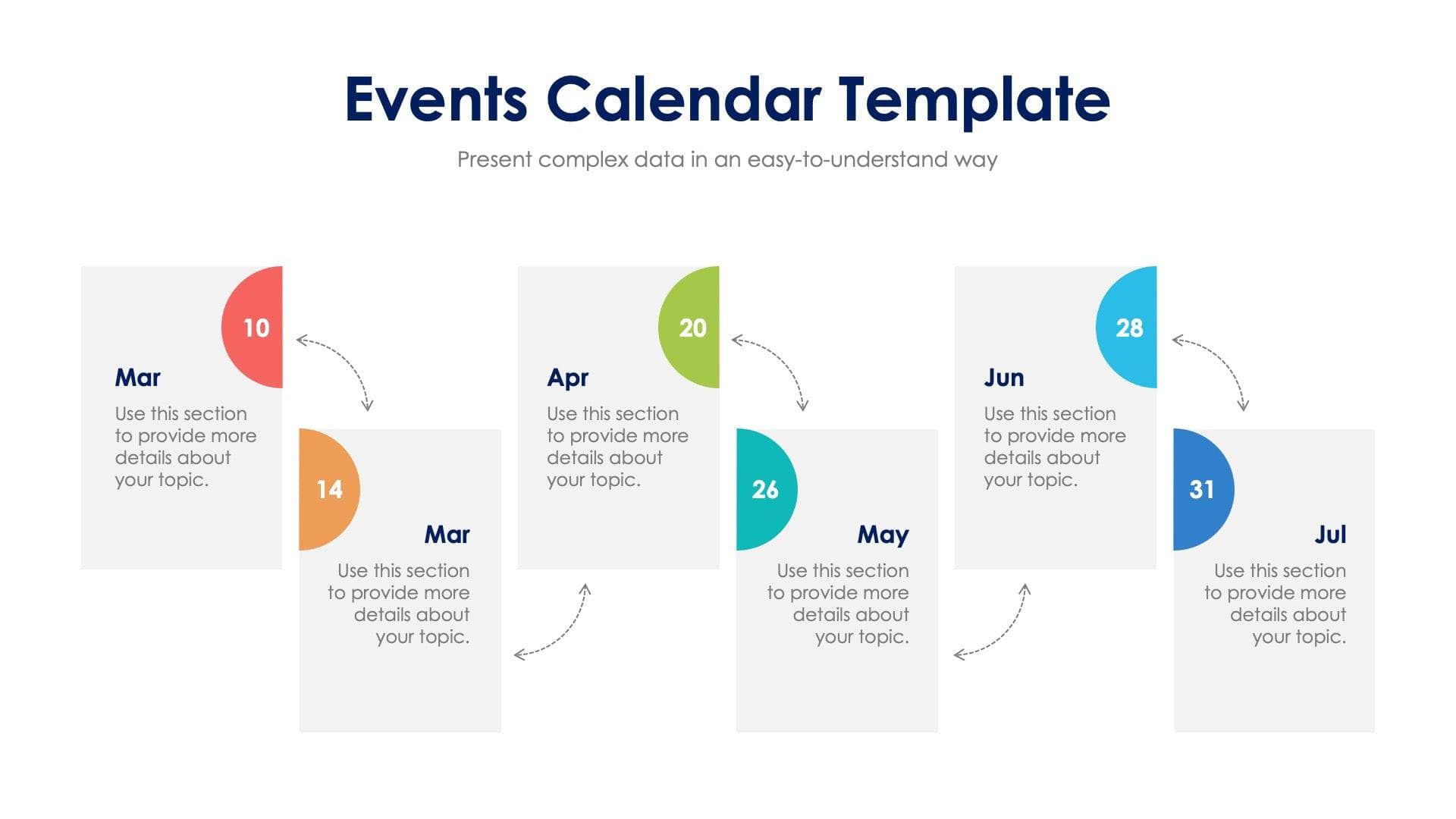 Events Calendar Template

Present complex data in an easy-to-understand way

10

Mar

Use this section to provide more details about your topic.

14

Mar

Use this section to provide more details about your topic.

20

Apr

Use this section to provide more details about your topic.

26

May

Use this section to provide more details about your topic.

28

Jun

Use this section to provide more details about your topic.

31

Jul

Use this section to provide more details about your topic.